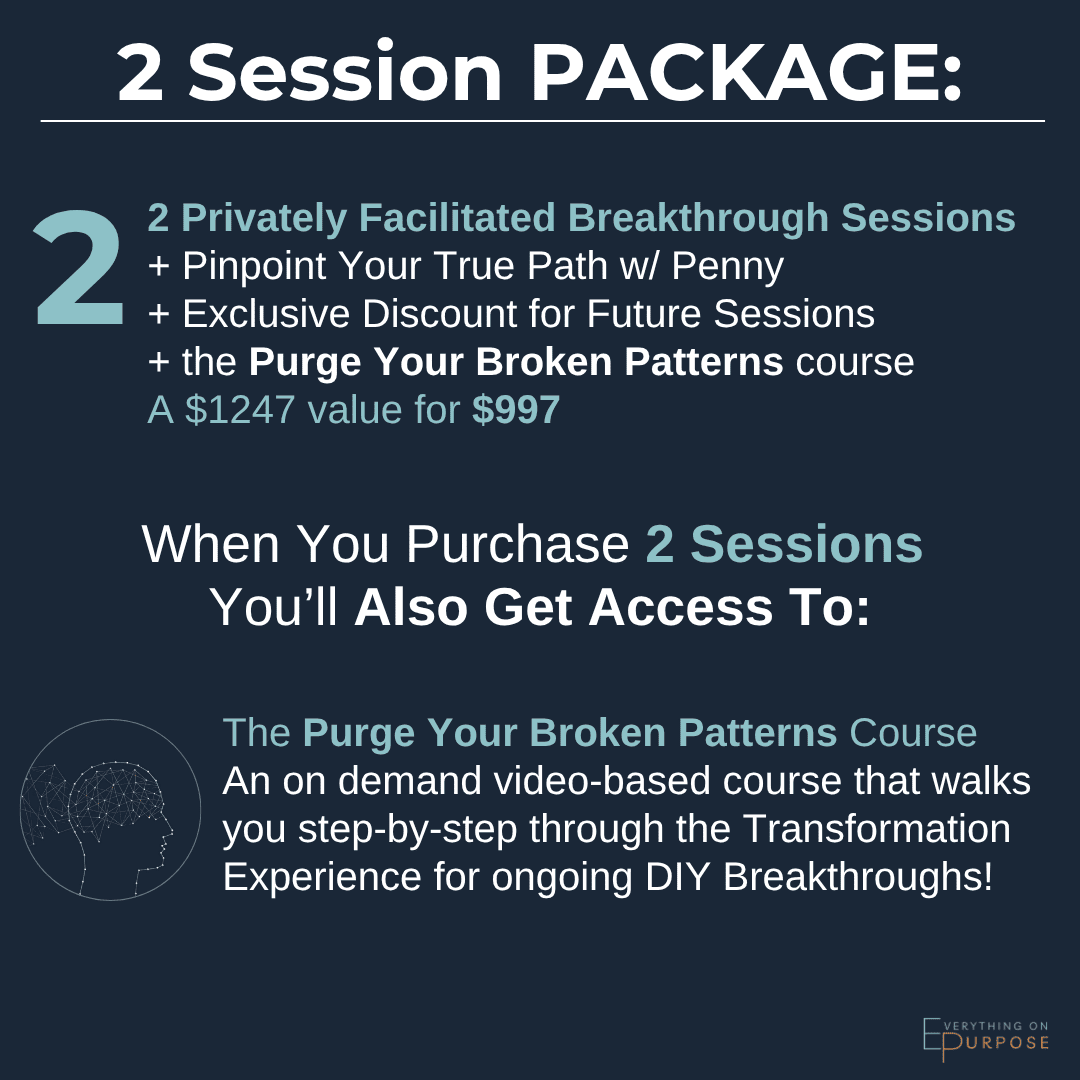 2 Session PACKAGE:

2

2 Privately Facilitated Breakthrough Sessions
+ Pinpoint Your True Path w/ Penny
+ Exclusive Discount for Future Sessions
+ the Purge Your Broken Patterns course
A $1247 value for $997

When You Purchase 2 Sessions
You'll Also Get Access To:

The Purge Your Broken Patterns Course
An on demand video-based course that walks you step-by-step through the Transformation Experience for ongoing DIY Breakthroughs!

EVERYTHING ON PURPOSE